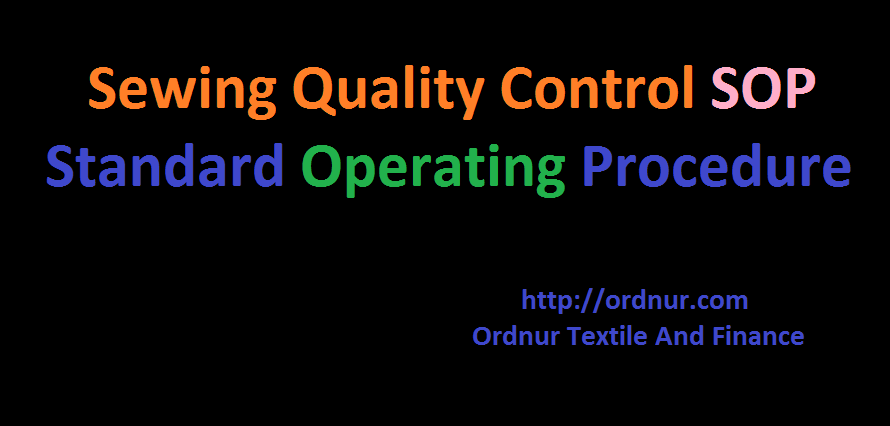 Sewing Quality Control SOP
Standard Operating Procedure

http://ordnur.com
Ordnur Textile And Finance